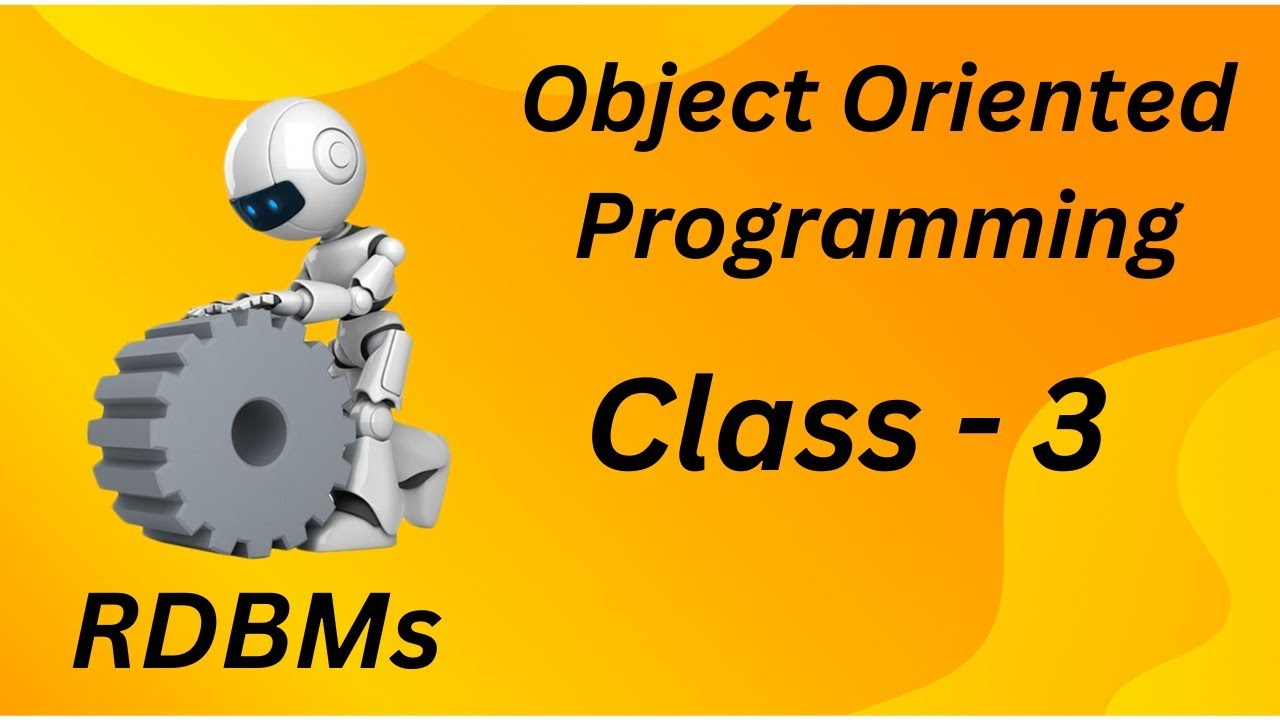 Object Oriented Programming

Class - 3

RDBMs